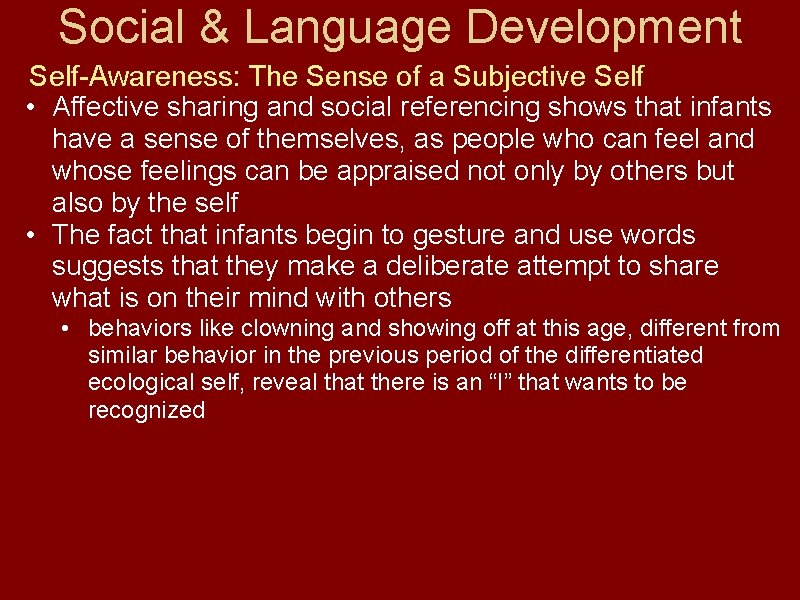 Social & Language Development

Self-Awareness: The Sense of a Subjective Self

• Affective sharing and social referencing shows that infants have a sense of themselves, as people who can feel and whose feelings can be appraised not only by others but also by the self

• The fact that infants begin to gesture and use words suggests that they make a deliberate attempt to share what is on their mind with others

• behaviors like clowning and showing off at this age, different from similar behavior in the previous period of the differentiated ecological self, reveal that there is an “I” that wants to be recognized